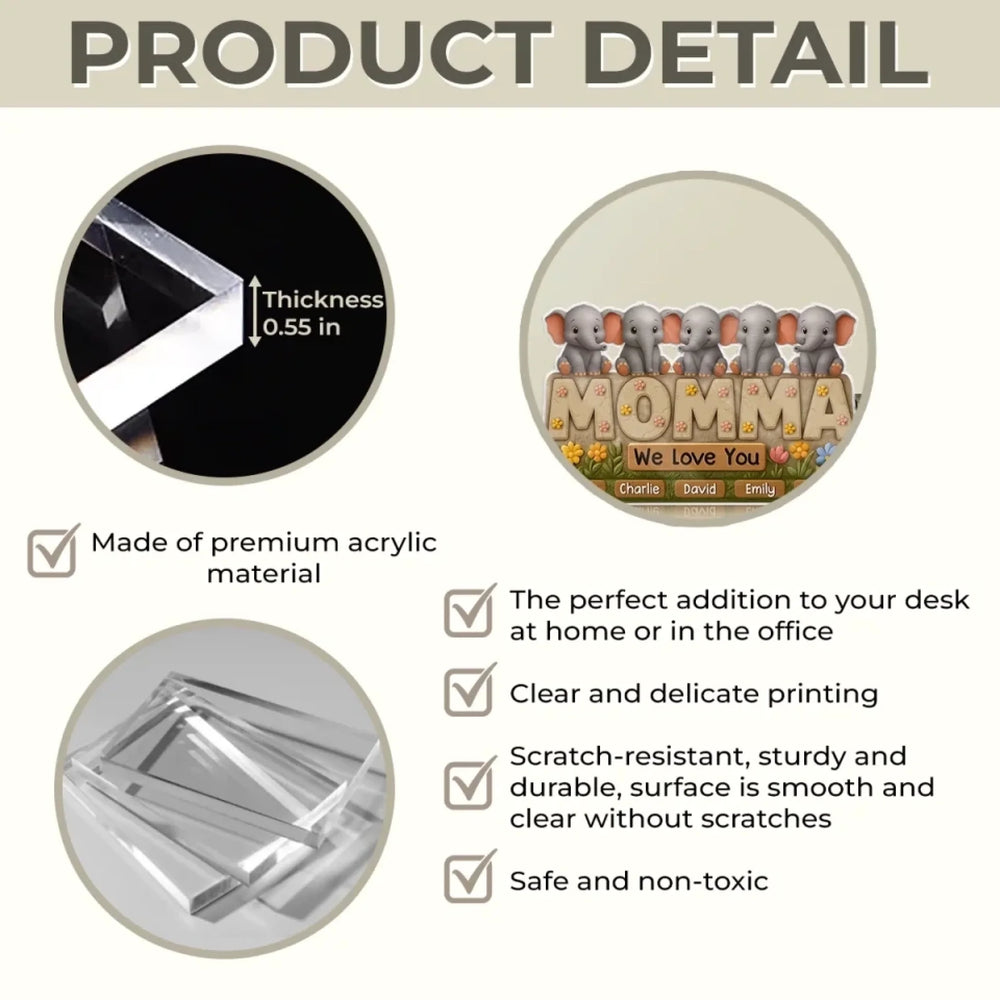 PRODUCT DETAIL

Thickness 0.55 in

MOMMA
We Love You
Charlie David Emily

Made of premium acrylic material

The perfect addition to your desk at home or in the office

Clear and delicate printing

Scratch-resistant, sturdy and durable, surface is smooth and clear without scratches

Safe and non-toxic